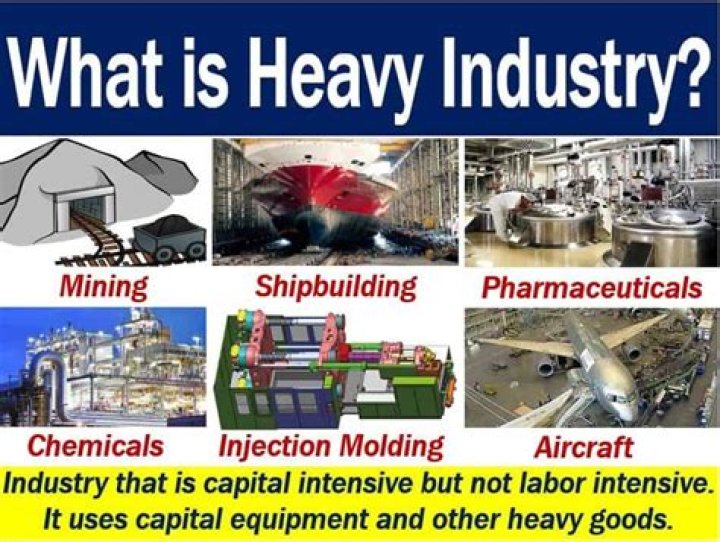 What is Heavy Industry?

Mining

Shipbuilding

Pharmaceuticals

Chemicals

Injection Molding

Aircraft

Industry that is capital intensive but not labor intensive. It uses capital equipment and other heavy goods.